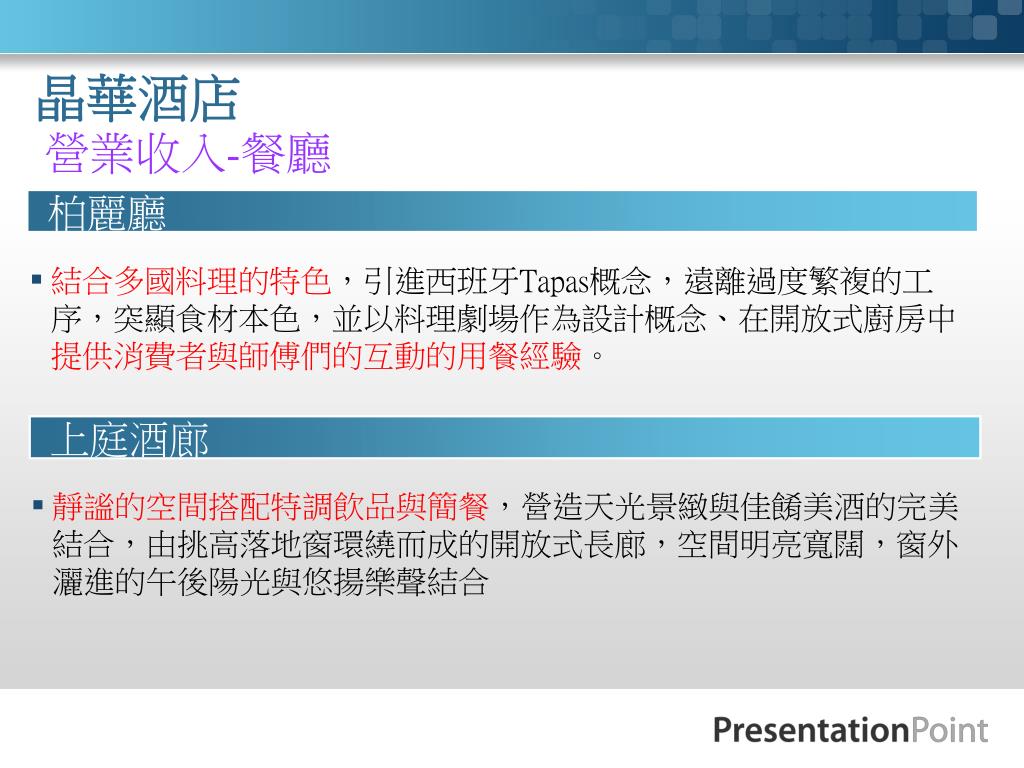 晶華酒店
營業收入-餐廳

柏麗廳

▪ 結合多國料理的特色，引進西班牙Tapas概念，遠離過度繁複的工序，突顯食材本色，並以料理劇場作為設計概念、在開放式廚房中提供消費者與師傅們的互動的用餐經驗。

上庭酒廊

▪ 靜謐的空間搭配特調飲品與簡餐，營造天光景緻與佳餚美酒的完美結合，由挑高落地窗環繞而成的開放式長廊，空間明亮寬闊，窗外灑進的午後陽光與悠揚樂聲結合

PresentationPoint